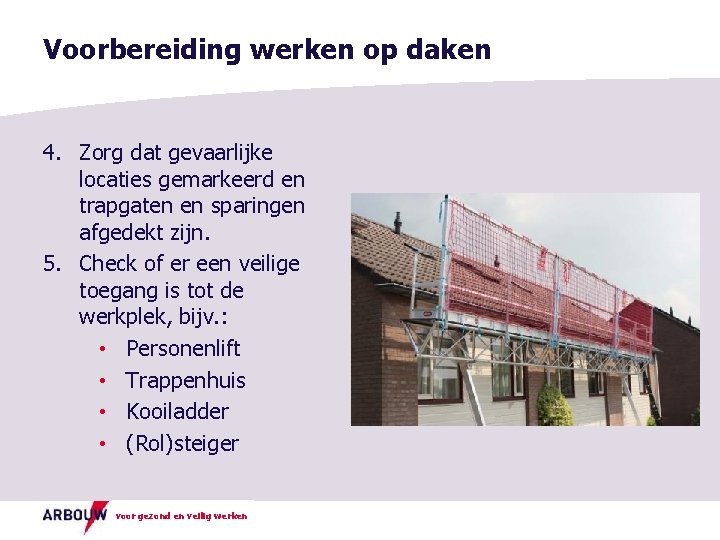 Voorbereiding werken op daken

4. Zorg dat gevaarlijke locaties gemarkeerd en trapgaten en sparingen afgedekt zijn.
5. Check of er een veilige toegang is tot de werkplek, bijv.:
• Personenlift
• Trappenhuis
• Kooiladder
• (Rol)steiger

ARBOUW Voor gezond en veilig werken